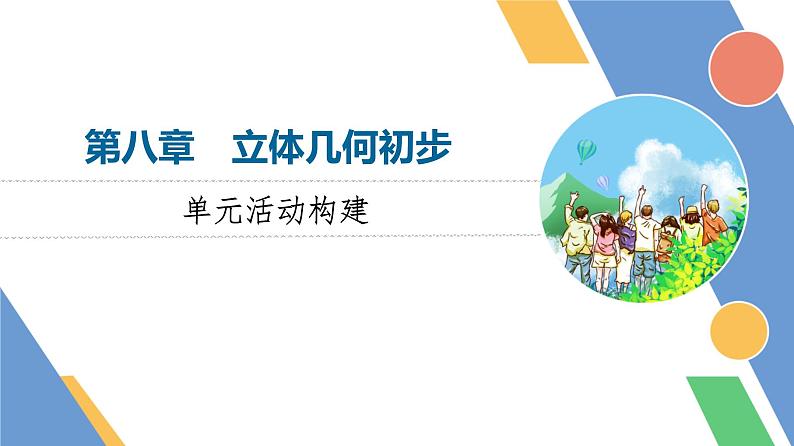 第八章　立体几何初步

单元活动构建